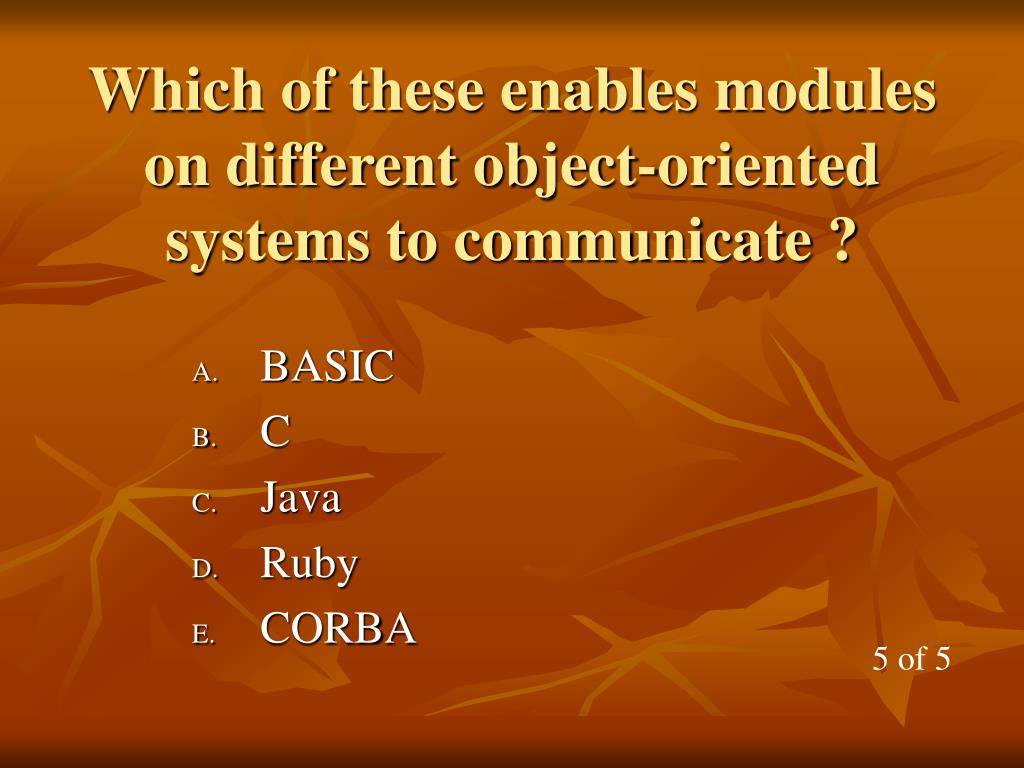 Which of these enables modules on different object-oriented systems to communicate ?

A. BASIC
B. C
C. Java
D. Ruby
E. CORBA

5 of 5